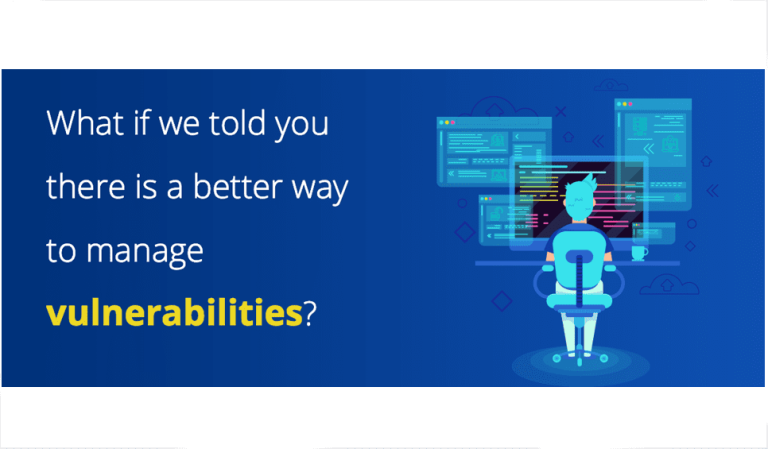 What if we told you there is a better way to manage vulnerabilities?